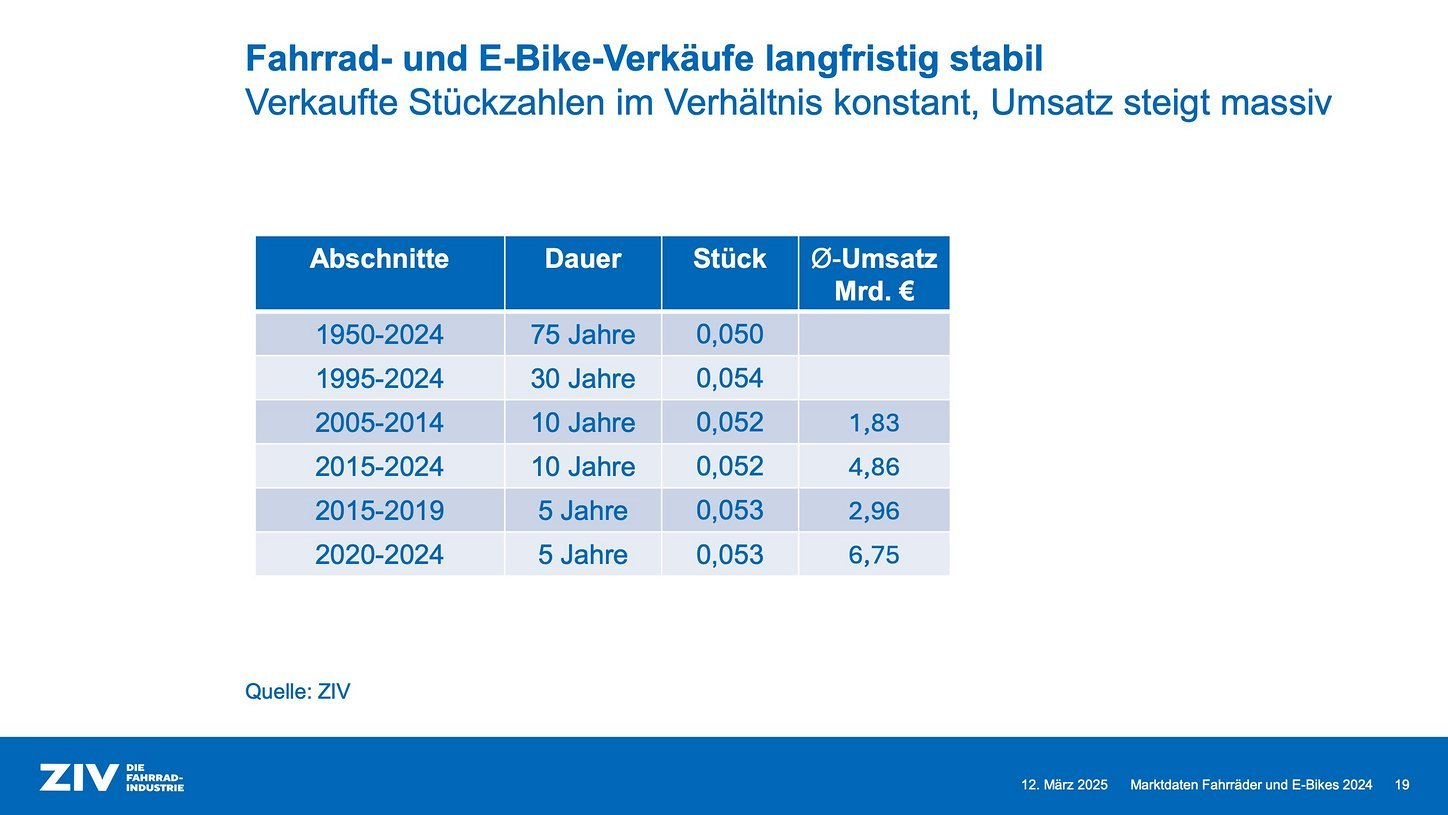 Fahrrad- und E-Bike-Verkäufe langfristig stabil
Verkaufte Stückzahlen im Verhältnis konstant, Umsatz steigt massiv

| Abschnitte | Dauer | Stück | Ø-Umsatz Mrd. € |
|---|---|---|---|
| 1950-2024 | 75 Jahre | 0,050 | |
| 1995-2024 | 30 Jahre | 0,054 | |
| 2005-2014 | 10 Jahre | 0,052 | 1,83 |
| 2015-2024 | 10 Jahre | 0,052 | 4,86 |
| 2015-2019 | 5 Jahre | 0,053 | 2,96 |
| 2020-2024 | 5 Jahre | 0,053 | 6,75 |

Quelle: ZIV

ZIV DIE FAHRRAD-INDUSTRIE

12. März 2025 Marktdaten Fahrräder und E-Bikes 2024 19